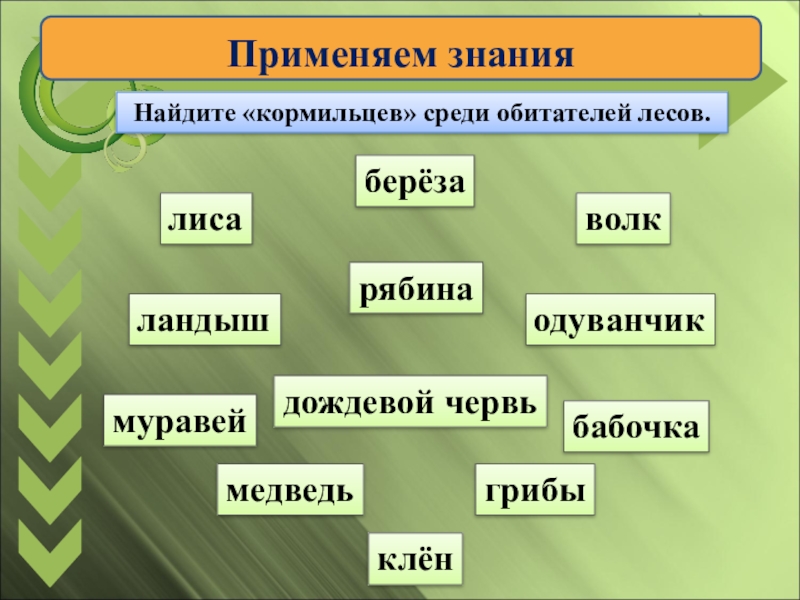 Применяем знания

Найдите «кормильцев» среди обитателей лесов.

берёза

лиса

волк

рябина

ландыш

одуванчик

дождевой червь

муравей

бабочка

медведь

грибы

клён